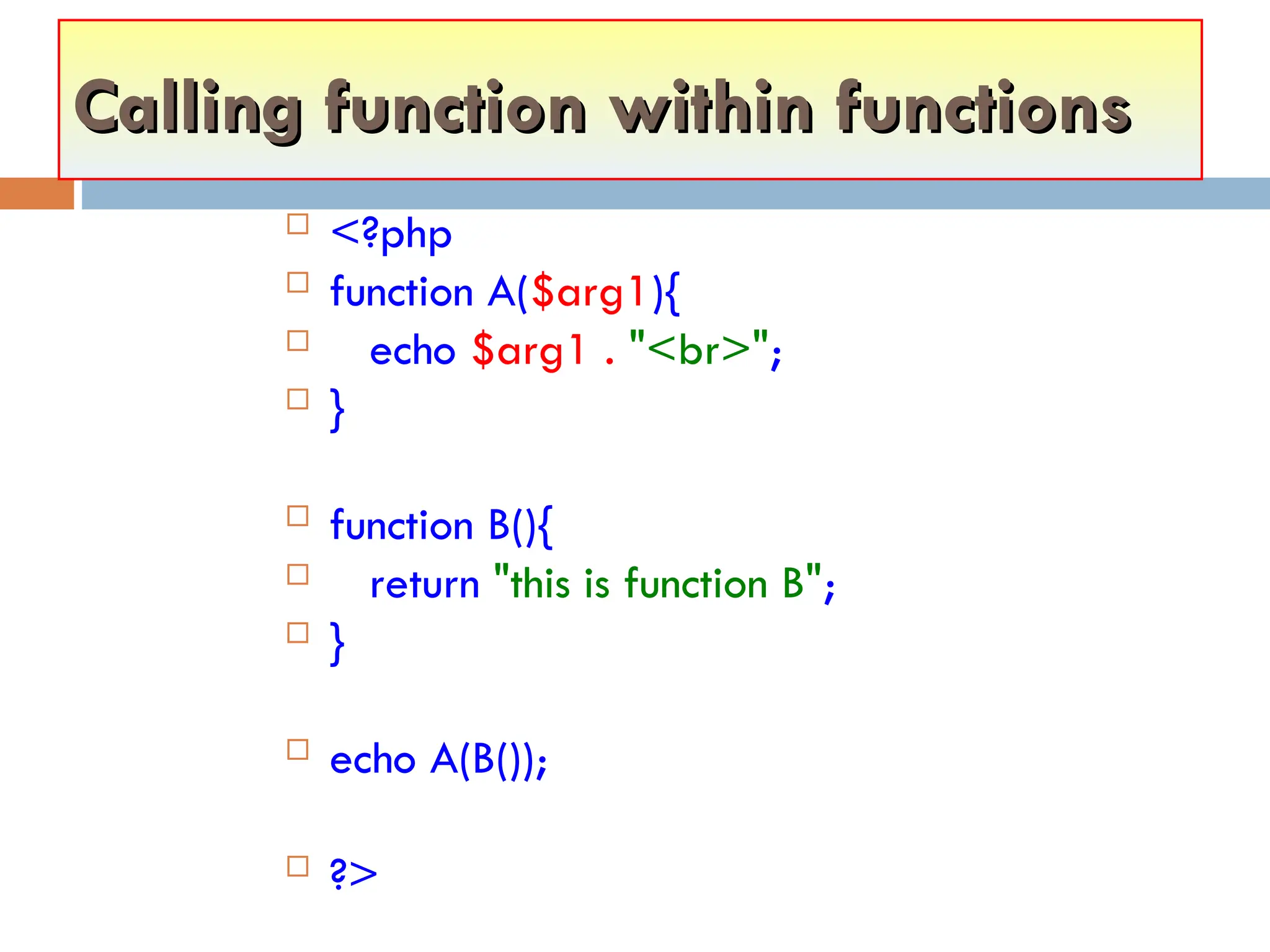 Calling function within functions

<?php
function A($arg1){
echo $arg1 . "<br>";
}

function B(){
return "this is function B";
}

echo A(B());

?>